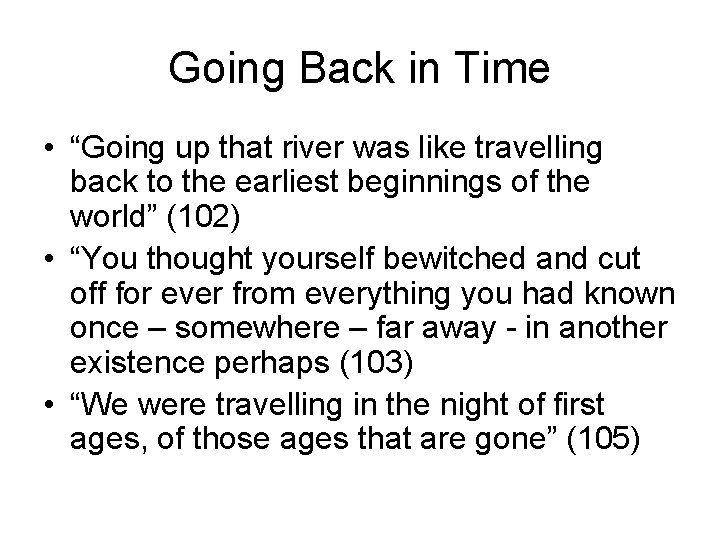 Going Back in Time

• “Going up that river was like travelling back to the earliest beginnings of the world” (102)
• “You thought yourself bewitched and cut off for ever from everything you had known once – somewhere – far away - in another existence perhaps (103)
• “We were travelling in the night of first ages, of those ages that are gone” (105)